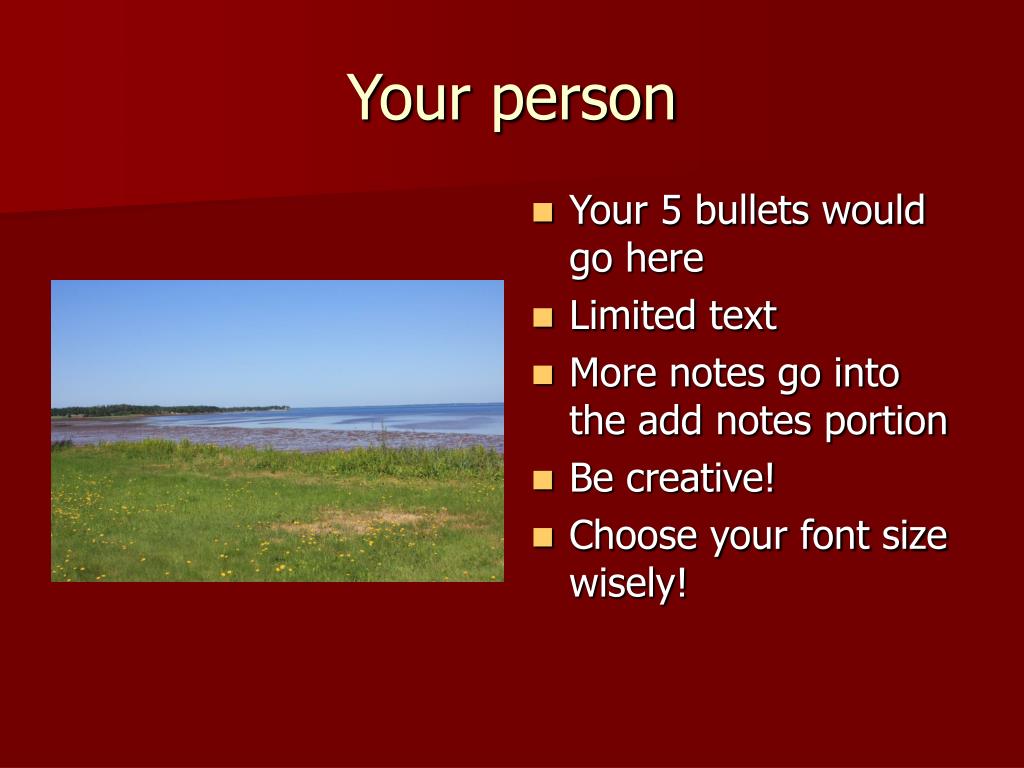 Your person

- Your 5 bullets would go here
- Limited text
- More notes go into the add notes portion
- Be creative!
- Choose your font size wisely!